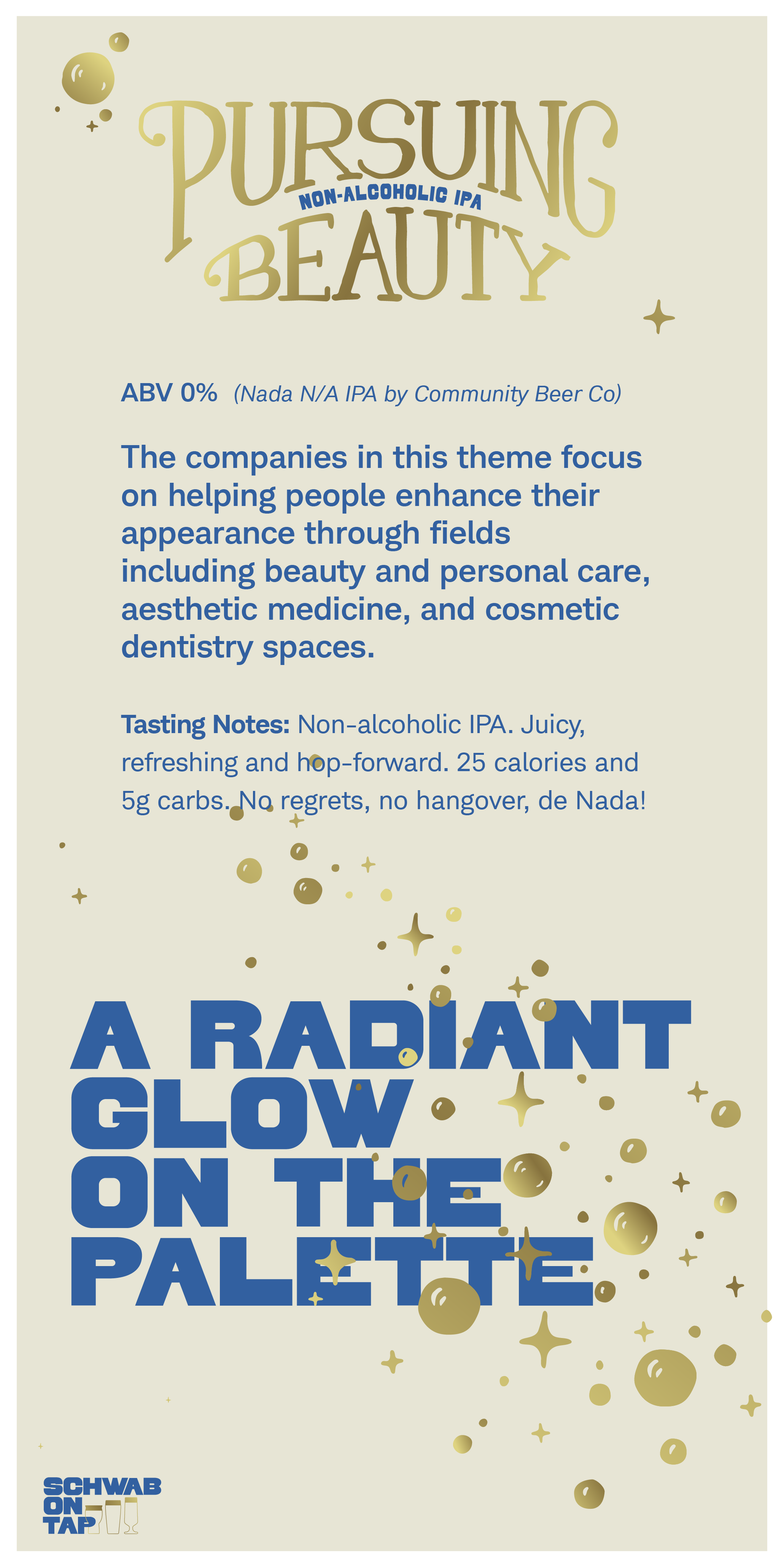 PURSUING
NON-ALCOHOLIC IPA
BEAUTY

ABV 0% (Nada N/A IPA by Community Beer Co)

The companies in this theme focus on helping people enhance their appearance through fields including beauty and personal care, aesthetic medicine, and cosmetic dentistry spaces.

Tasting Notes: Non-alcoholic IPA. Juicy, refreshing and hop-forward. 25 calories and 5g carbs. No regrets, no hangover, de Nada!

A RADIANT GLOW ON THE PALETTE

SCHWAB ON TAP